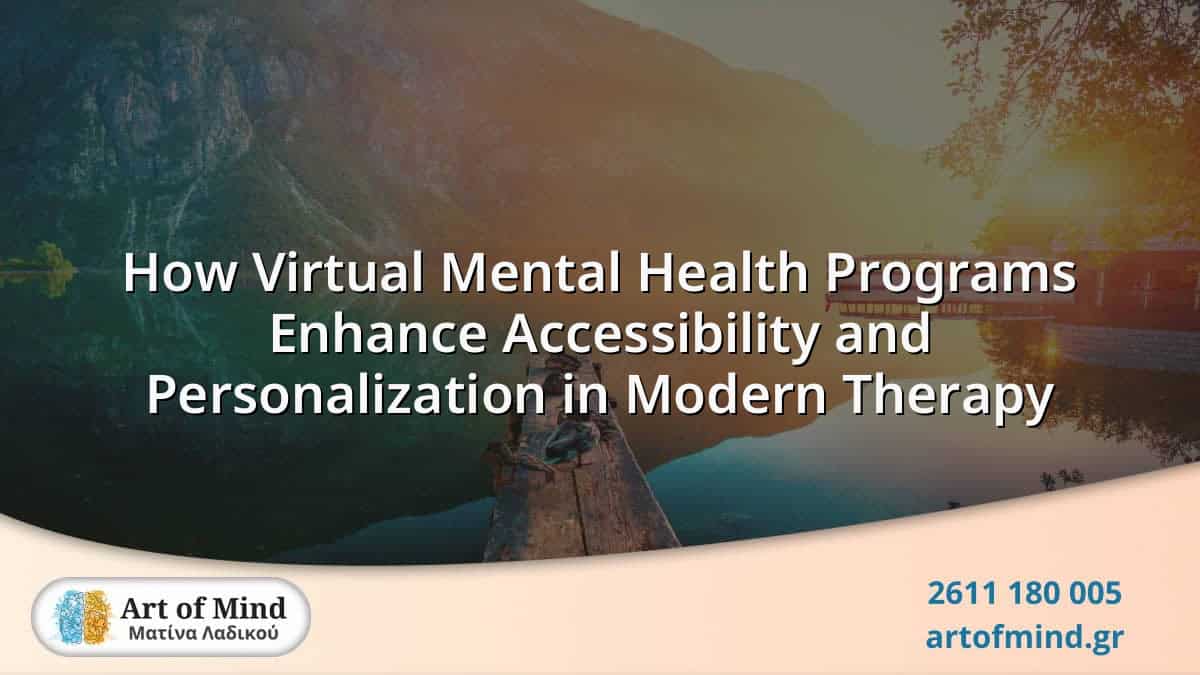 How Virtual Mental Health Programs Enhance Accessibility and Personalization in Modern Therapy

Art of Mind
Ματίνα Λαδικού

2611 180 005
artofmind.gr